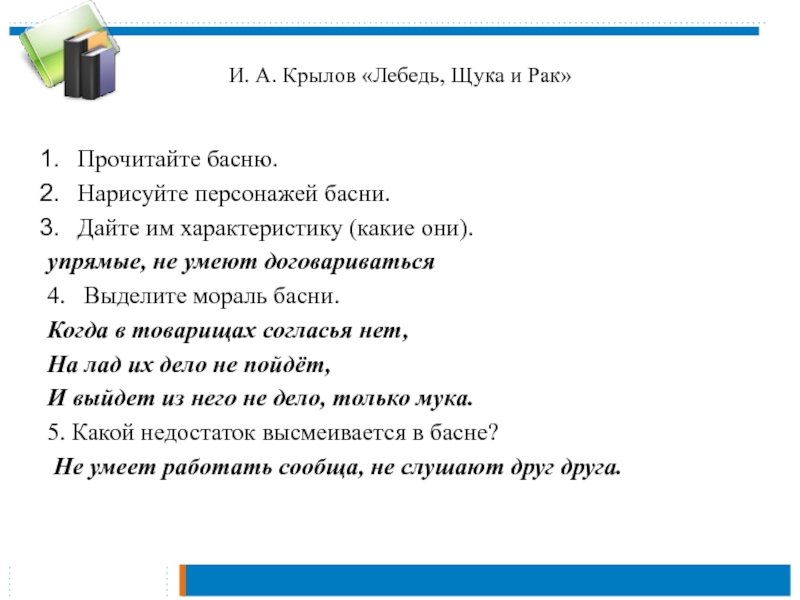 И. А. Крылов «Лебедь, Щука и Рак»

1. Прочитайте басню.
2. Нарисуйте персонажей басни.
3. Дайте им характеристику (какие они).
упрямые, не умеют договариваться
4. Выделите мораль басни.
Когда в товарищах согласья нет,
На лад их дело не пойдёт,
И выйдет из него не дело, только мука.
5. Какой недостаток высмеивается в басне?
Не умеет работать сообща, не слушают друг друга.